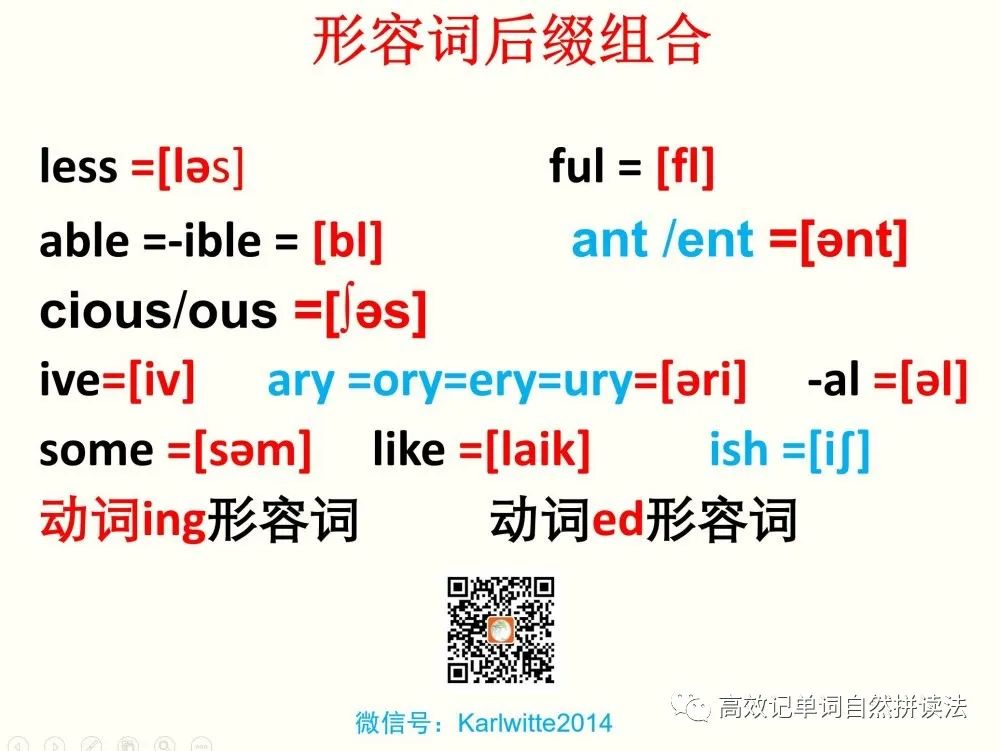 形容词后缀组合

less =[ləs]

ful = [fl]

able =-ible = [bl]

ant /ent =[ənt]

cious/ous =[ʃəs]

ive=[iv]

ary =ory=ery=ury=[əri]

-al =[əl]

some =[səm]

like =[laik]

ish =[iʃ]

动词ing形容词

动词ed形容词

微信号：Karlwitte2014

高效记单词自然拼读法